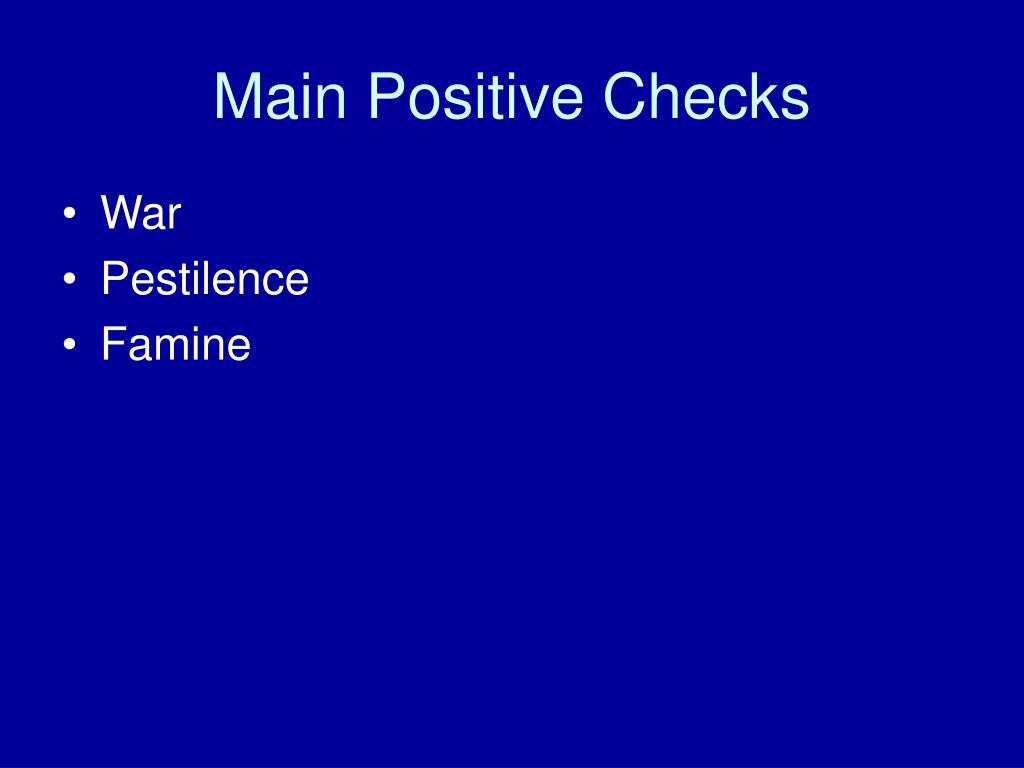 Main Positive Checks

• War
• Pestilence
• Famine